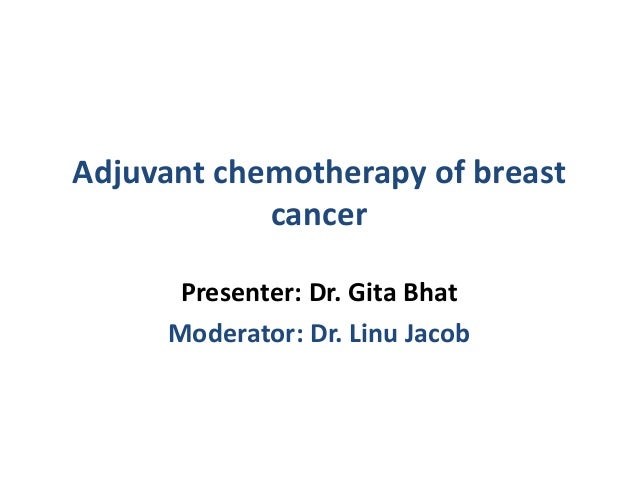 Adjuvant chemotherapy of breast cancer

Presenter: Dr. Gita Bhat

Moderator: Dr. Linu Jacob